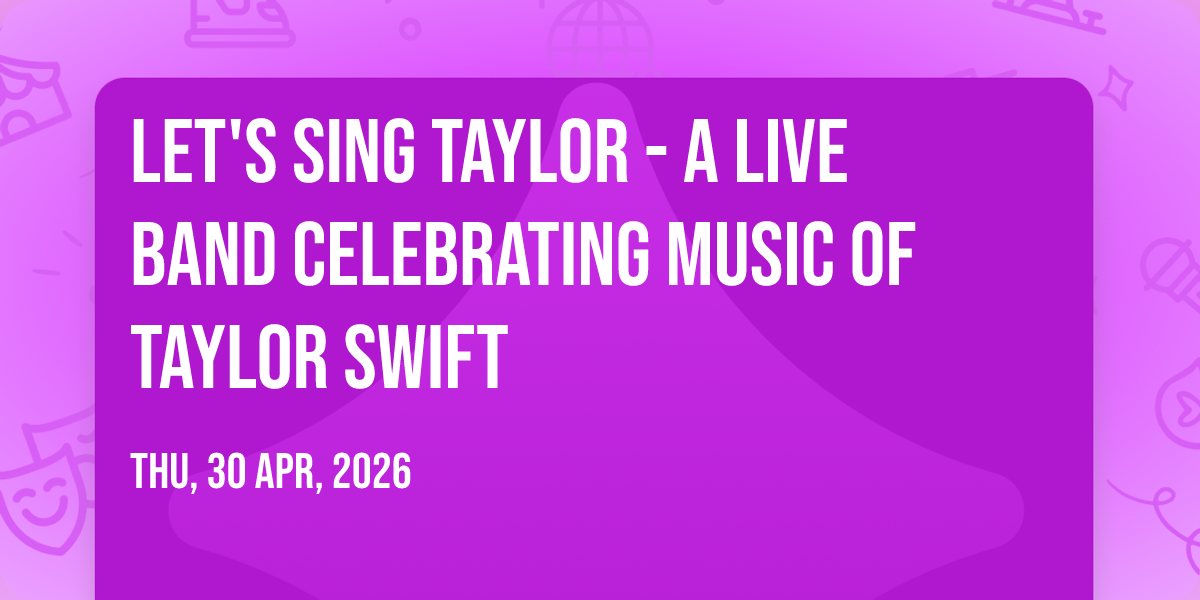 LET'S SING TAYLOR - A LIVE BAND CELEBRATING MUSIC OF TAYLOR SWIFT

THU, 30 APR, 2026